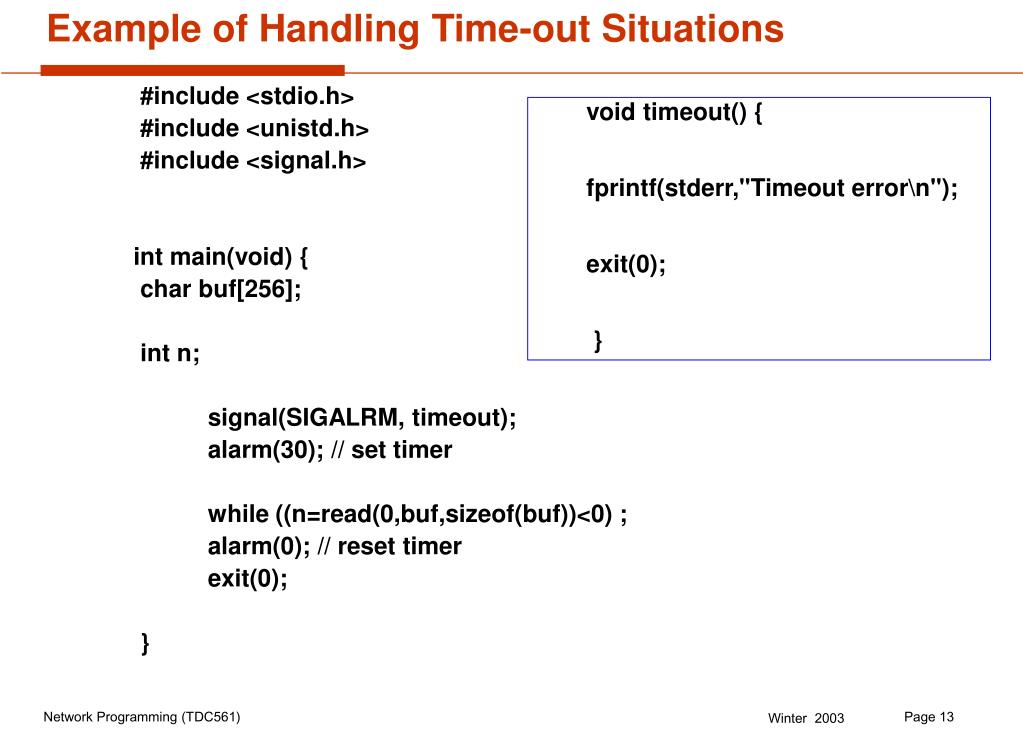 Example of Handling Time-out Situations

#include <stdio.h>
#include <unistd.h>
#include <signal.h>

int main(void) {
char buf[256];

int n;

signal(SIGALRM, timeout);
alarm(30); // set timer

while ((n=read(0,buf,sizeof(buf))<0) ;
alarm(0); // reset timer
exit(0);

}

void timeout() {

fprintf(stderr,"Timeout error\n");

exit(0);

}

Network Programming (TDC561)

Winter 2003

Page 13